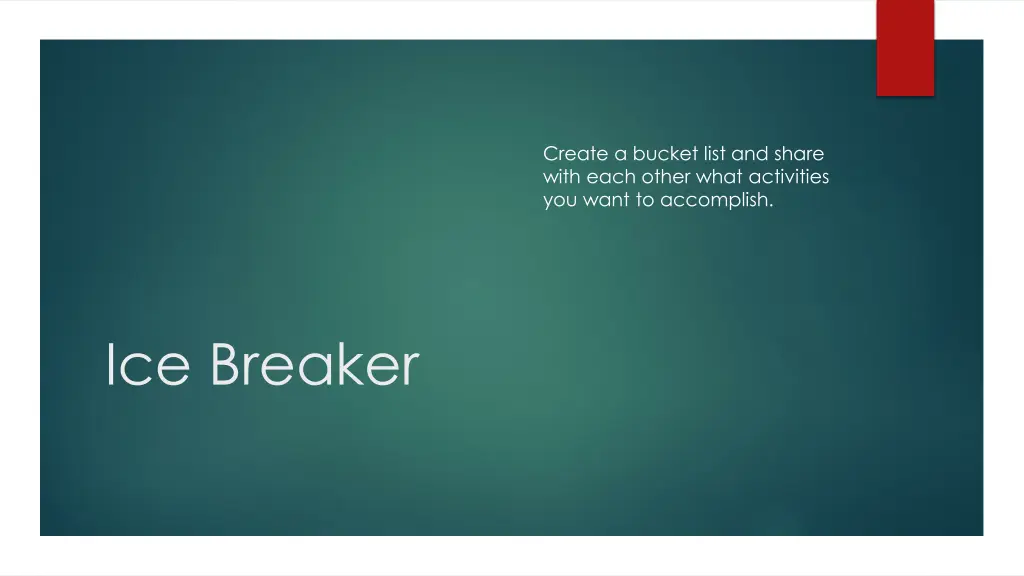 Create a bucket list and share with each other what activities you want to accomplish.

Ice Breaker